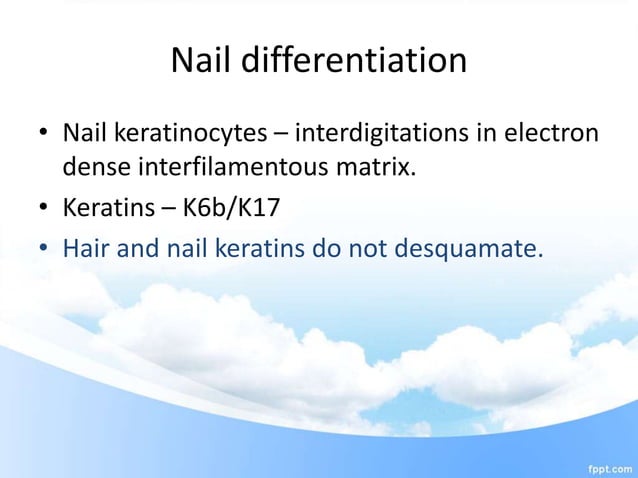 Nail differentiation

• Nail keratinocytes – interdigitations in electron dense interfilamentous matrix.
• Keratins – K6b/K17
• Hair and nail keratins do not desquamate.

fppt.com